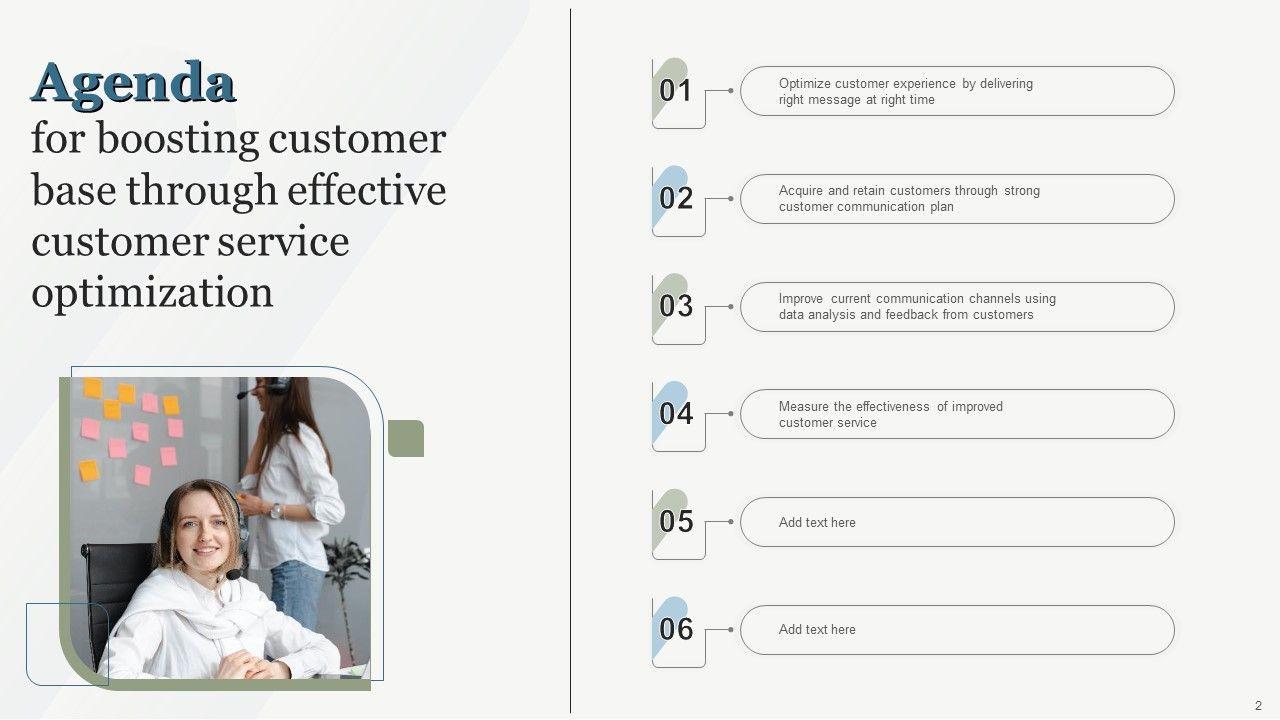 Agenda
for boosting customer base through effective customer service optimization

01
Optimize customer experience by delivering right message at right time

02
Acquire and retain customers through strong customer communication plan

03
Improve current communication channels using data analysis and feedback from customers

04
Measure the effectiveness of improved customer service

05
Add text here

06
Add text here

2